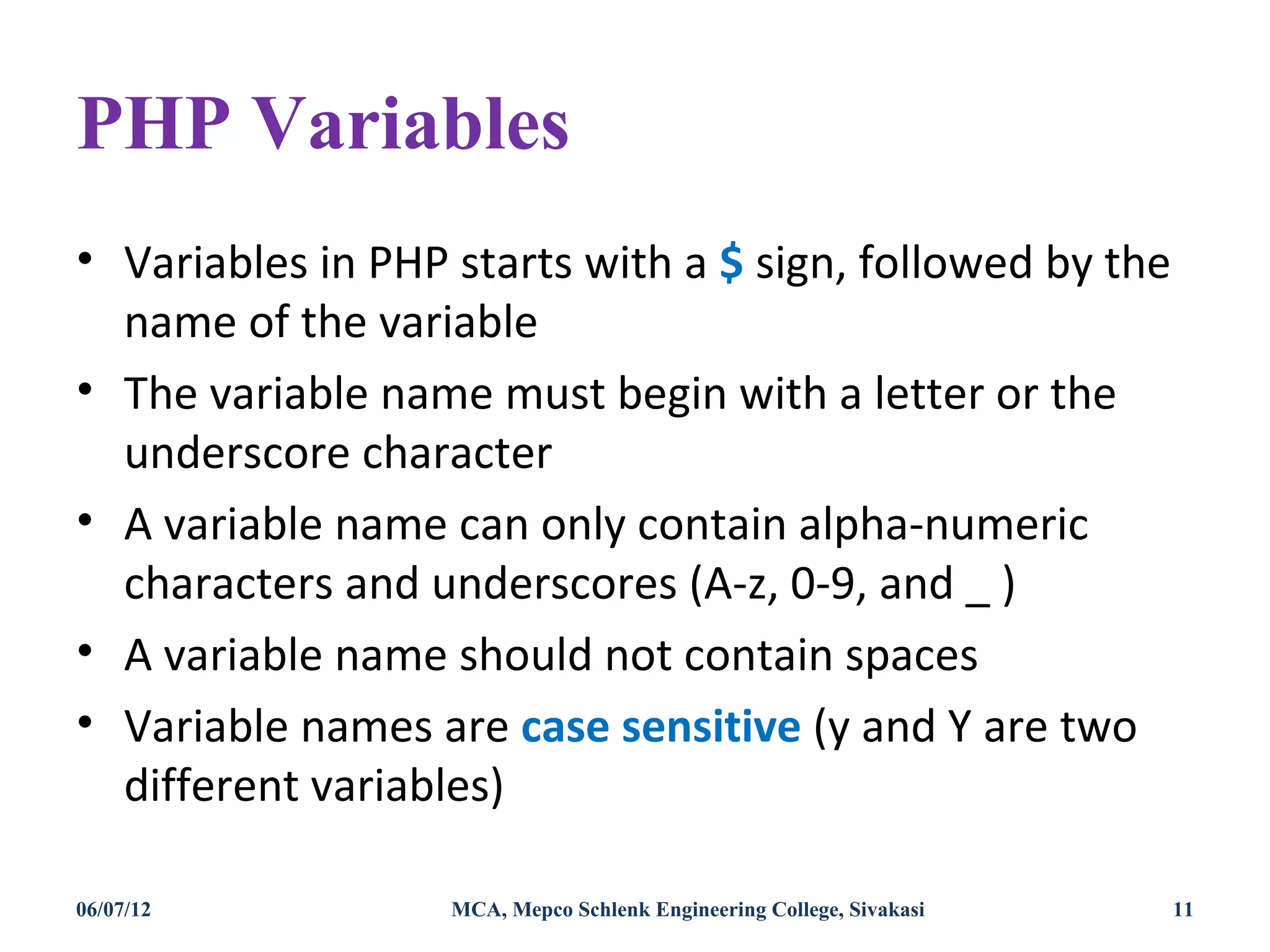 PHP Variables

• Variables in PHP starts with a \$ sign, followed by the name of the variable
• The variable name must begin with a letter or the underscore character
• A variable name can only contain alpha-numeric characters and underscores (A-z, 0-9, and _ )
• A variable name should not contain spaces
• Variable names are case sensitive (y and Y are two different variables)

06/07/12 MCA, Mepco Schlenk Engineering College, Sivakasi 11